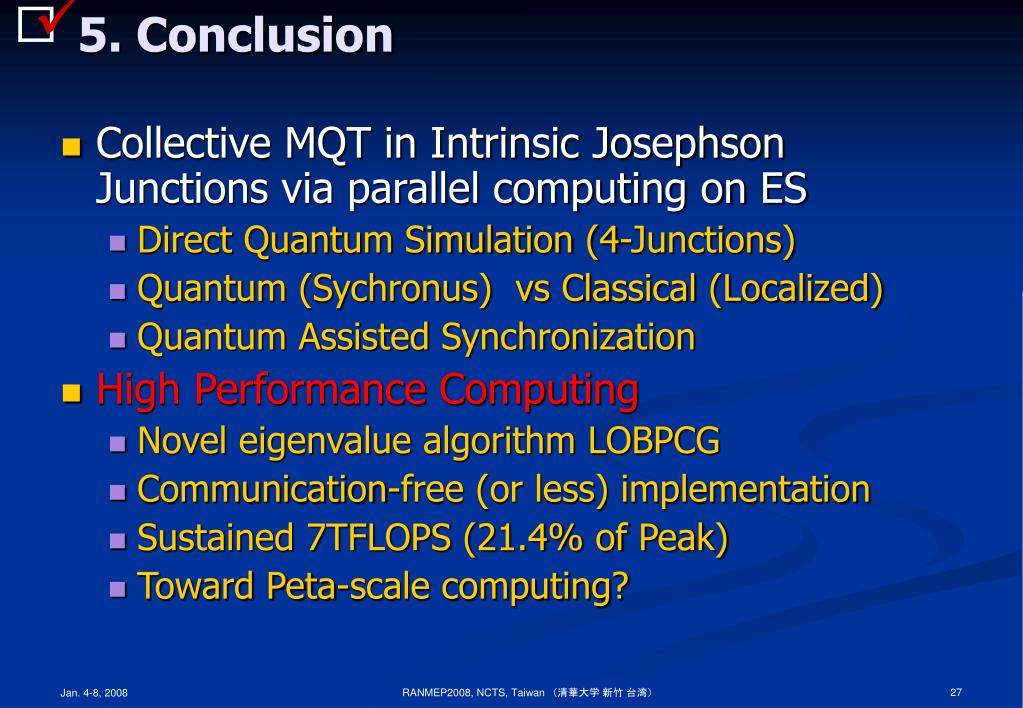 5. Conclusion

Collective MQT in Intrinsic Josephson Junctions via parallel computing on ES

Direct Quantum Simulation (4-Junctions)

Quantum (Sychronus) vs Classical (Localized)

Quantum Assisted Synchronization

High Performance Computing

Novel eigenvalue algorithm LOBPCG

Communication-free (or less) implementation

Sustained 7TFLOPS (21.4% of Peak)

Toward Peta-scale computing?

Jan. 4-8, 2008

RANMEP2008, NCTS, Taiwan （清華大学 新竹 台湾）

27